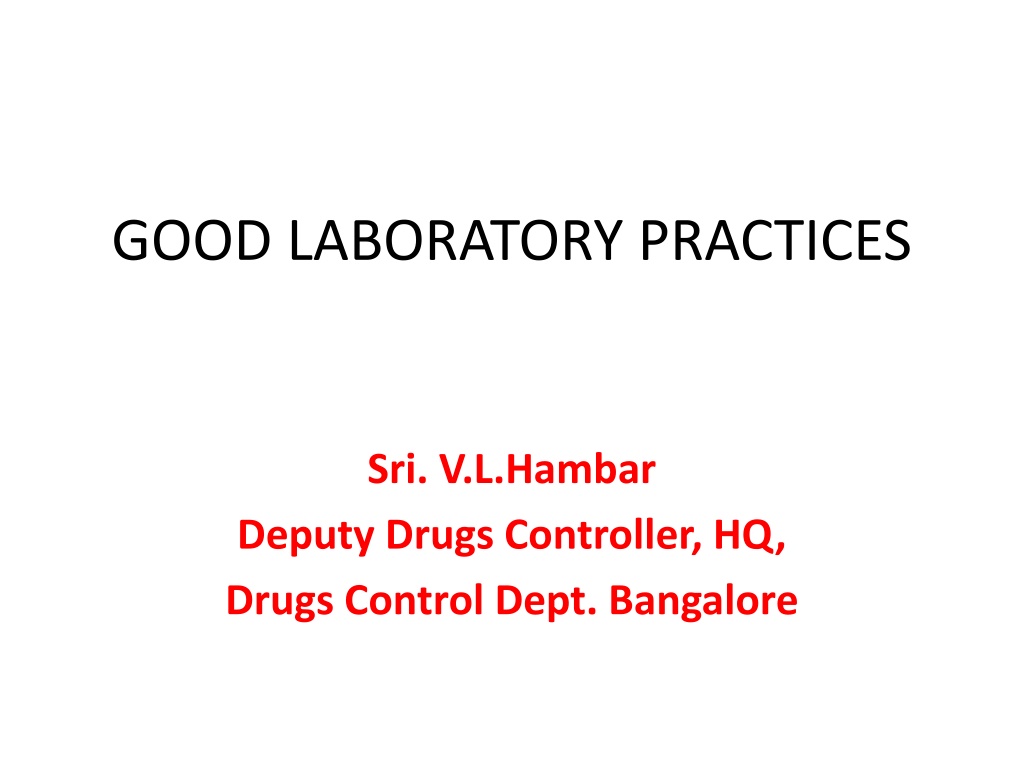 GOOD LABORATORY PRACTICES

Sri. V.L.Hambar
Deputy Drugs Controller, HQ,
Drugs Control Dept. Bangalore